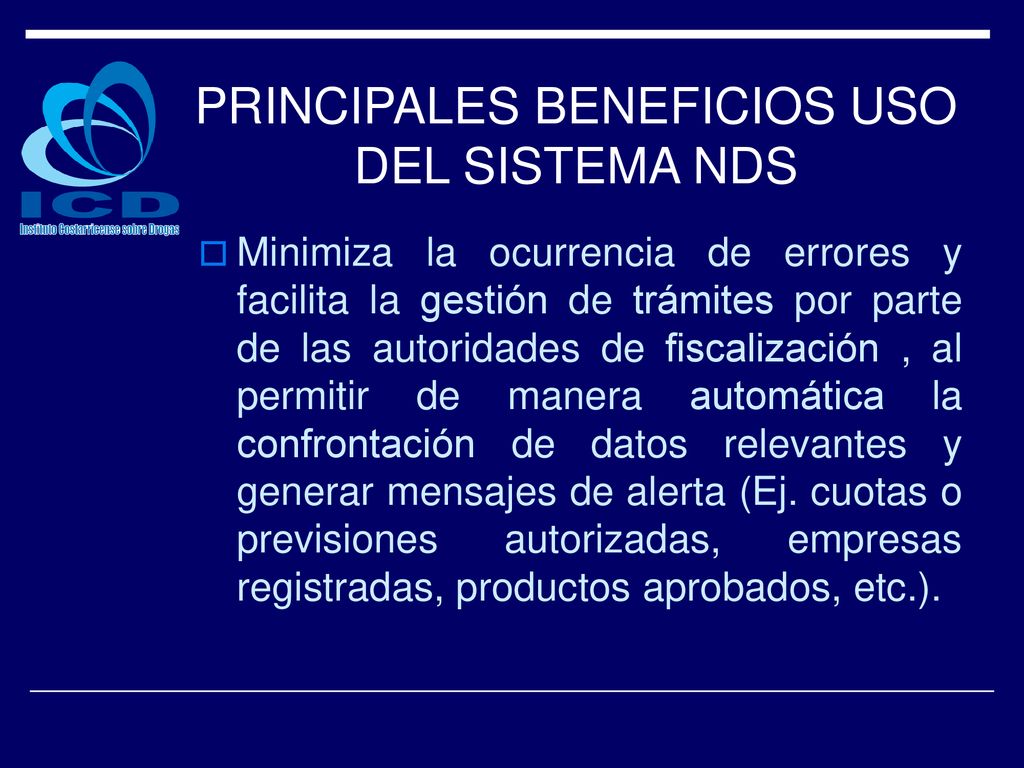 ICD
Instituto Costarricense sobre Drogas

PRINCIPALES BENEFICIOS USO DEL SISTEMA NDS

Minimiza la ocurrencia de errores y facilita la gestión de trámites por parte de las autoridades de fiscalización , al permitir de manera automática la confrontación de datos relevantes y generar mensajes de alerta (Ej. cuotas o previsiones autorizadas, empresas registradas, productos aprobados, etc.).